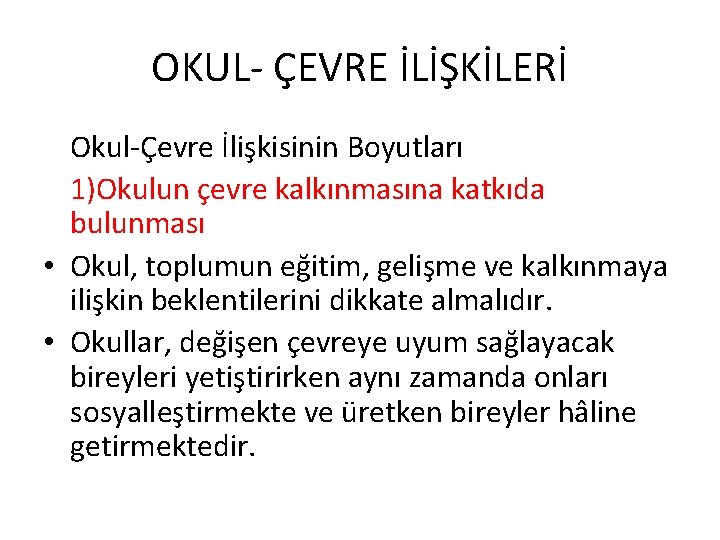 OKUL- ÇEVRE İLİŞKİLERİ

Okul-Çevre İlişkisinin Boyutları

1)Okulun çevre kalkınmasına katkıda bulunması

• Okul, toplumun eğitim, gelişme ve kalkınmaya ilişkin beklentilerini dikkate almalıdır.

• Okullar, değişen çevreye uyum sağlayacak bireyleri yetiştirirken aynı zamanda onları sosyalleştirmekte ve üretken bireyler hâline getirmektedir.